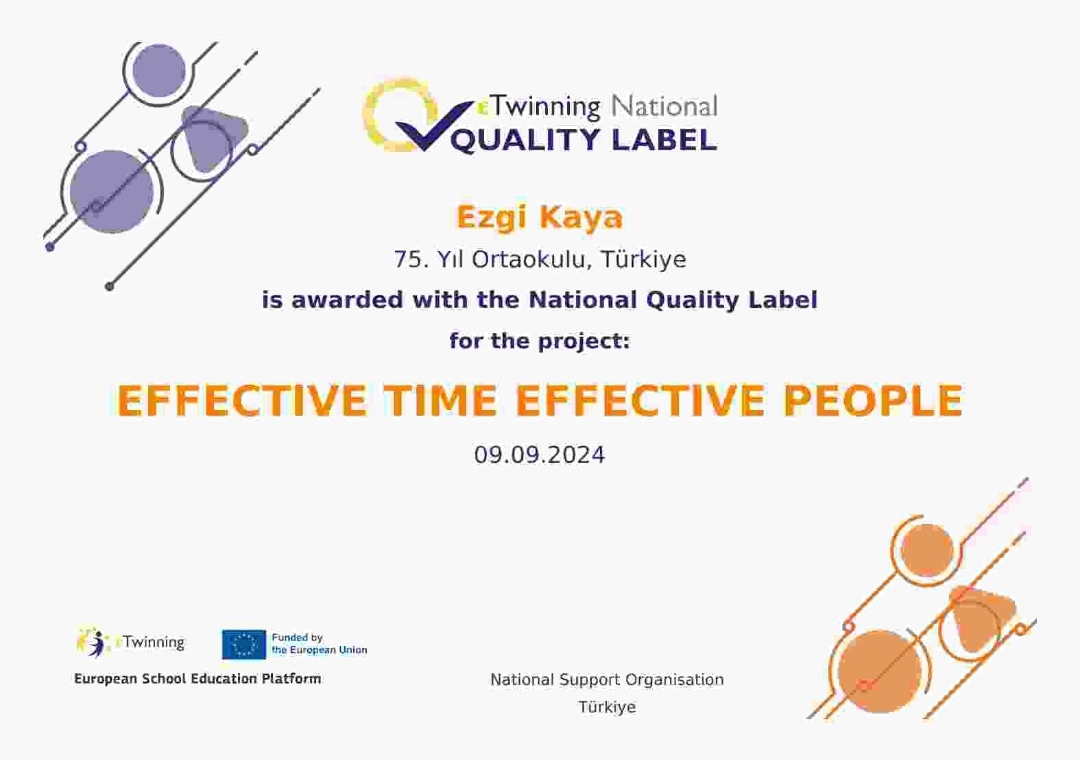 eTwinning National
QUALITY LABEL

Ezgi Kaya

75. Yıl Ortaokulu, Türkiye

is awarded with the National Quality Label

for the project:

EFFECTIVE TIME EFFECTIVE PEOPLE

09.09.2024

eTwinning

Funded by the European Union

European School Education Platform

National Support Organisation
Türkiye